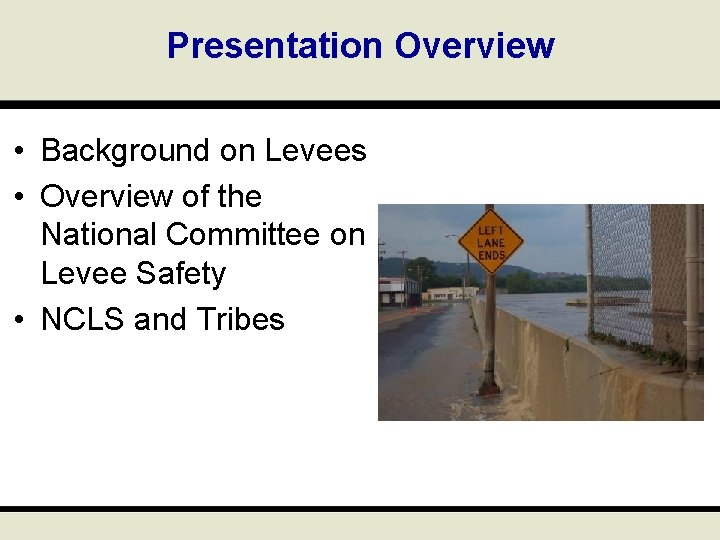 Presentation Overview

• Background on Levees
• Overview of the National Committee on Levee Safety
• NCLS and Tribes

LEFT LANE ENDS